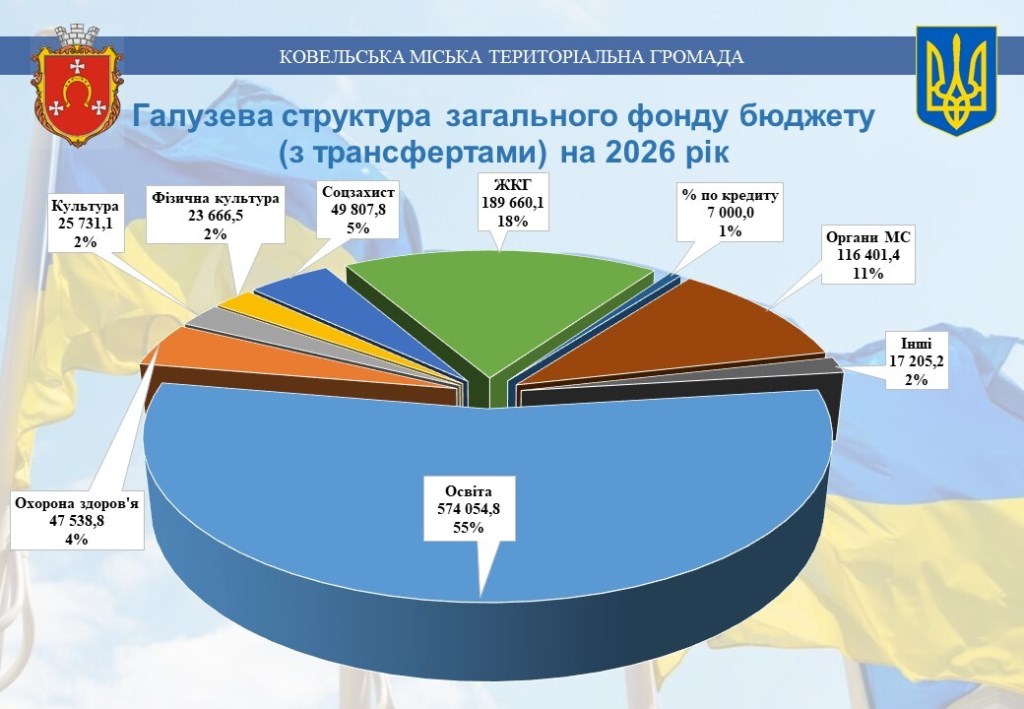 КОВЕЛЬСЬКА МІСЬКА ТЕРИТОРІАЛЬНА ГРОМАДА

Галузева структура загального фонду бюджету (з трансфертами) на 2026 рік

Культура
25 731,1
2%

Фізична культура
23 666,5
2%

Соцзахист
49 807,8
5%

ЖКГ
189 660,1
18%

% по кредиту
7 000,0
1%

Органи МС
116 401,4
11%

Інші
17 205,2
2%

Охорона здоров'я
47 538,8
4%

Освіта
574 054,8
55%